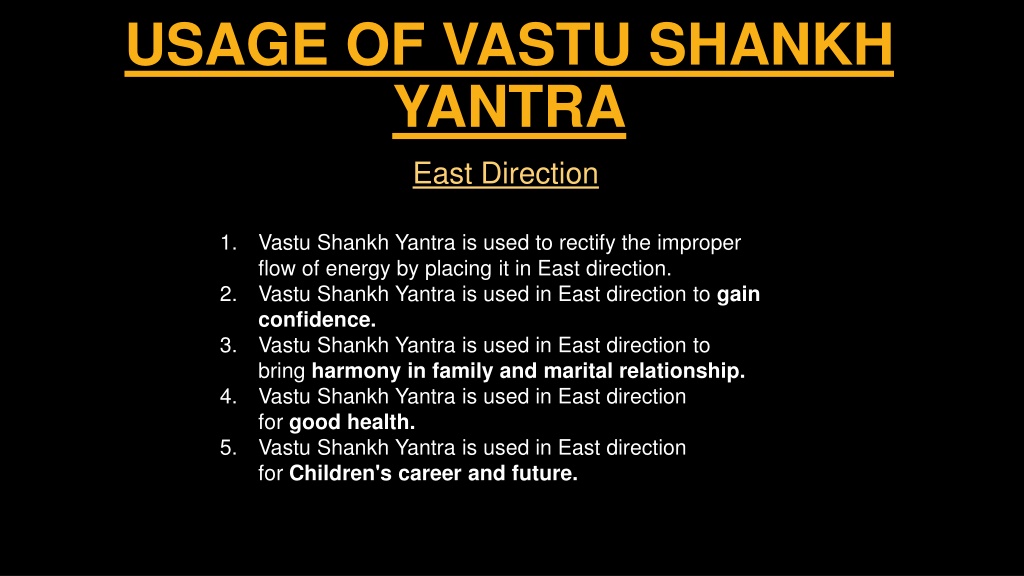 USAGE OF VASTU SHANKH YANTRA

East Direction

1. Vastu Shankh Yantra is used to rectify the improper flow of energy by placing it in East direction.
2. Vastu Shankh Yantra is used in East direction to gain confidence.
3. Vastu Shankh Yantra is used in East direction to bring harmony in family and marital relationship.
4. Vastu Shankh Yantra is used in East direction for good health.
5. Vastu Shankh Yantra is used in East direction for Children's career and future.